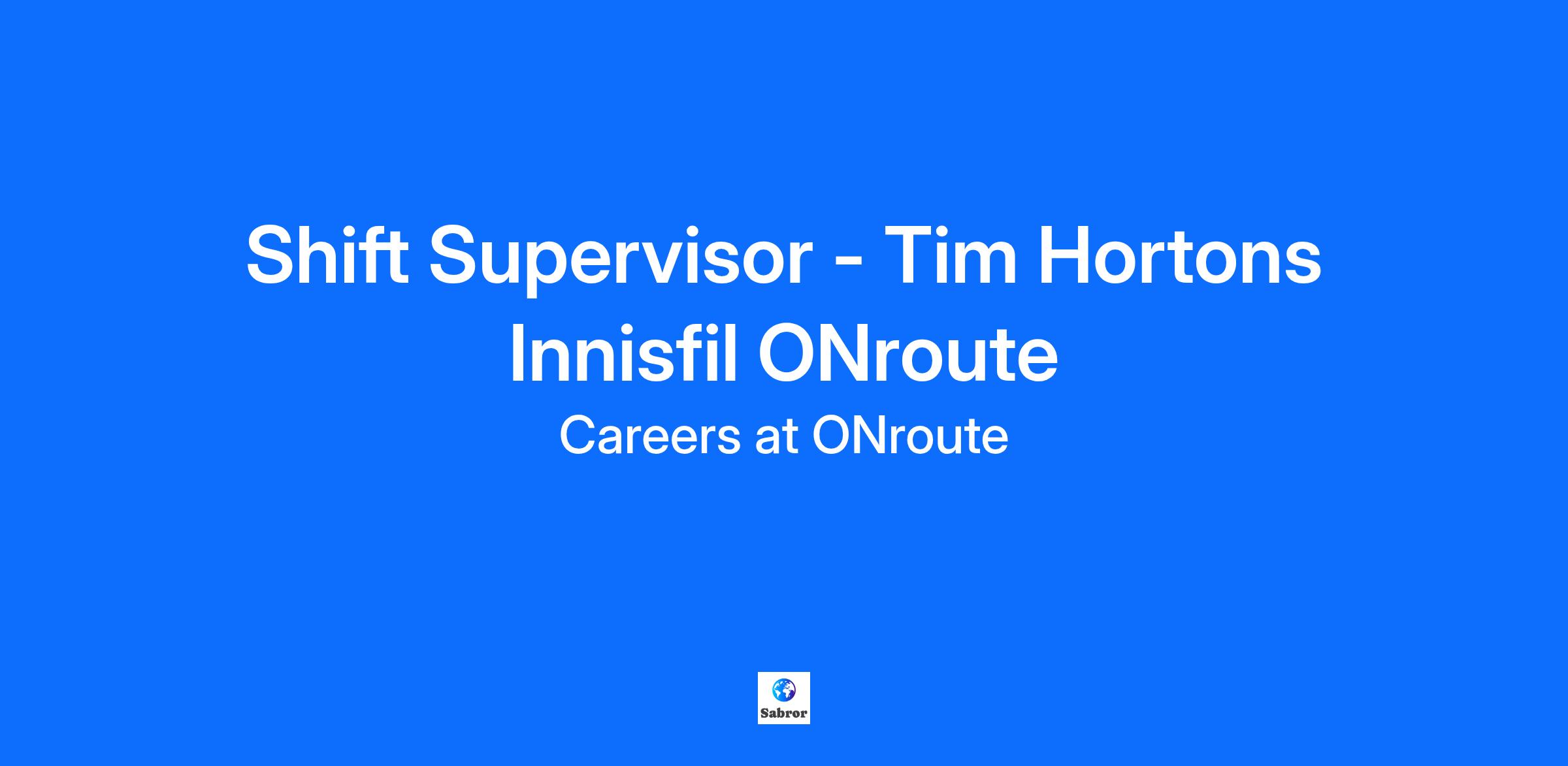 Shift Supervisor - Tim Hortons Innisfil ONroute

Careers at ONroute

Sabror